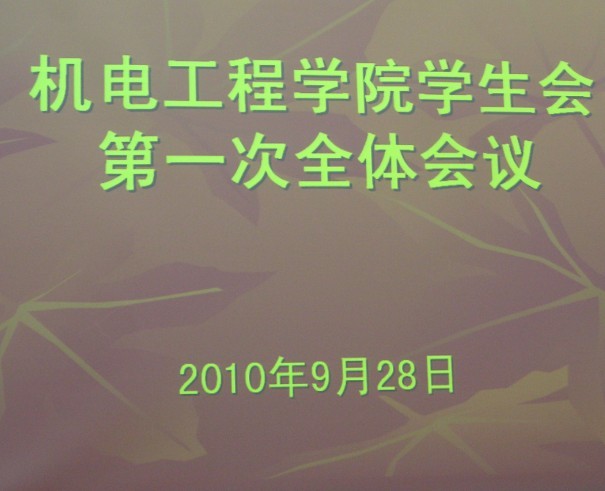 机电工程学院学生会
第一次全体会议

2010年9月28日